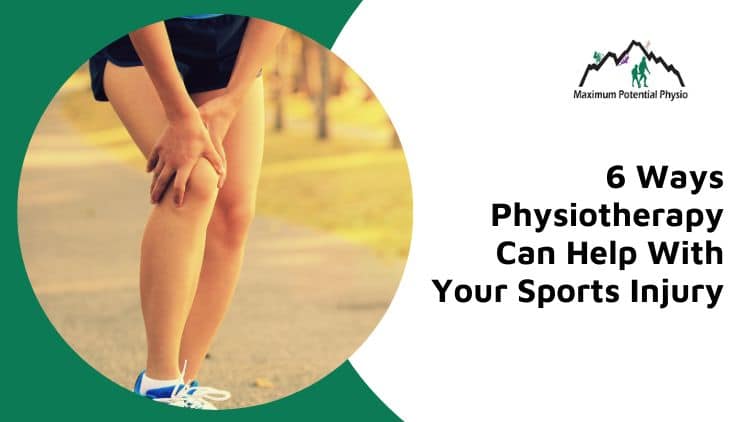 Maximum Potential Physio

6 Ways Physiotherapy Can Help With Your Sports Injury